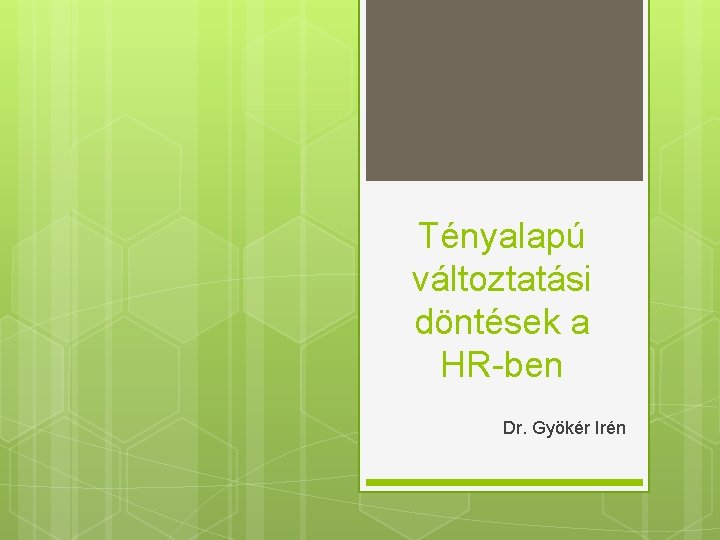 Tényalapú változtatási döntések a HR-ben

Dr. Gyökér Irén